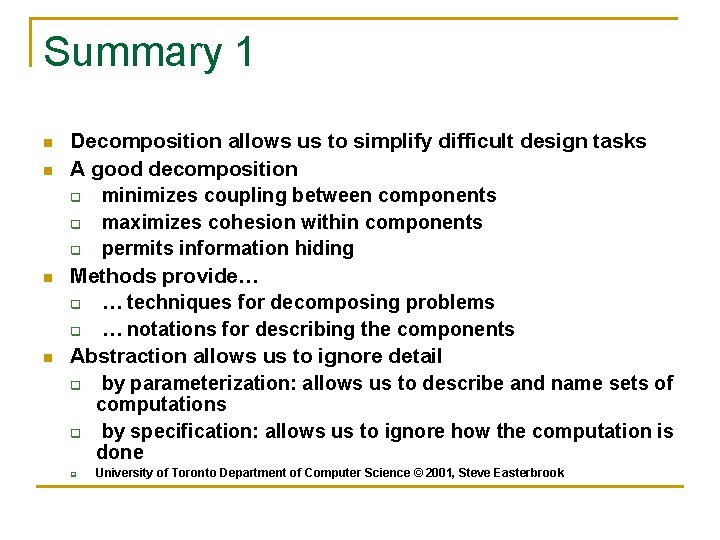 Summary 1

Decomposition allows us to simplify difficult design tasks

A good decomposition

minimizes coupling between components

maximizes cohesion within components

permits information hiding

Methods provide…

… techniques for decomposing problems

… notations for describing the components

Abstraction allows us to ignore detail

by parameterization: allows us to describe and name sets of computations

by specification: allows us to ignore how the computation is done

University of Toronto Department of Computer Science © 2001, Steve Easterbrook